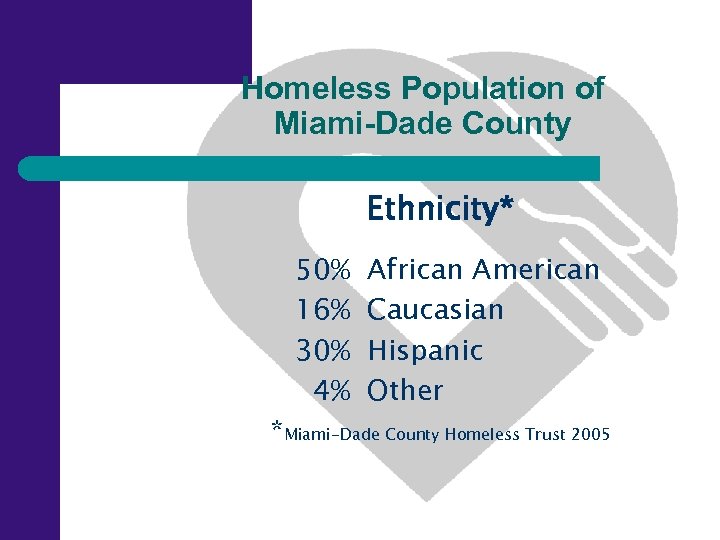 Homeless Population of Miami-Dade County

Ethnicity*

50% African American
16% Caucasian
30% Hispanic
4% Other

*Miami-Dade County Homeless Trust 2005